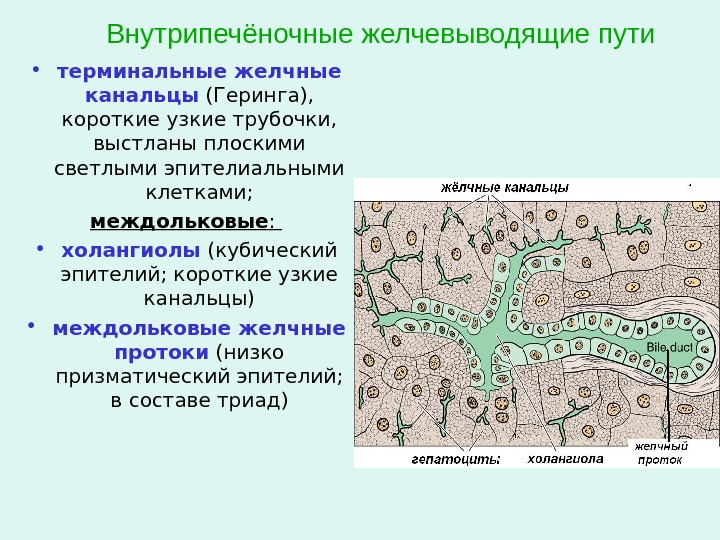 Внутрипечёночные желчевыводящие пути

• терминальные желчные канальцы (Геринга), короткие узкие трубочки, выстланы плоскими светлыми эпителиальными клетками;

междольковые:

• холангиолы (кубический эпителий; короткие узкие канальцы)

• междольковые желчные протоки (низко призматический эпителий; в составе триад)

жёлчные канальцы

Bile duct

гепатоциты

холангиола

желчный проток